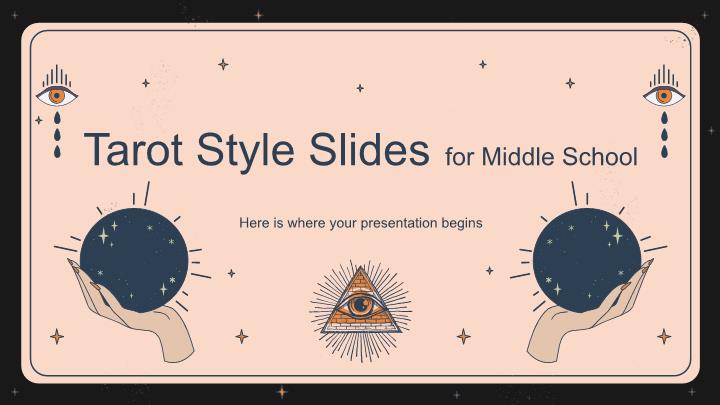 Tarot Style Slides for Middle School

Here is where your presentation begins